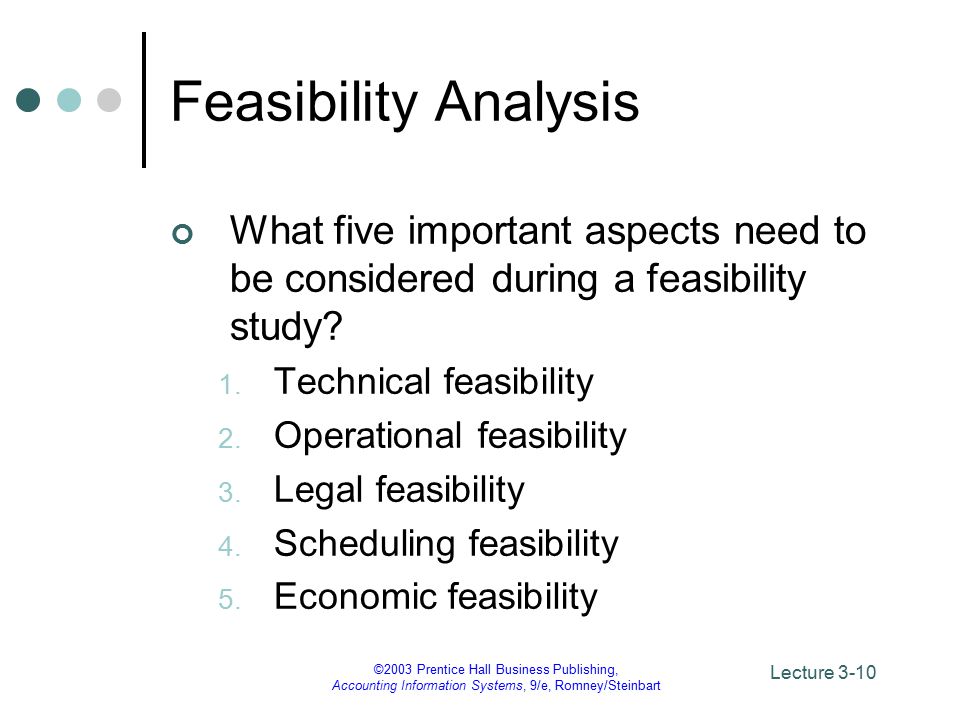 Feasibility Analysis

What five important aspects need to be considered during a feasibility study?

1. Technical feasibility
2. Operational feasibility
3. Legal feasibility
4. Scheduling feasibility
5. Economic feasibility

©2003 Prentice Hall Business Publishing, Accounting Information Systems, 9/e, Romney/Steinbart

Lecture 3-10